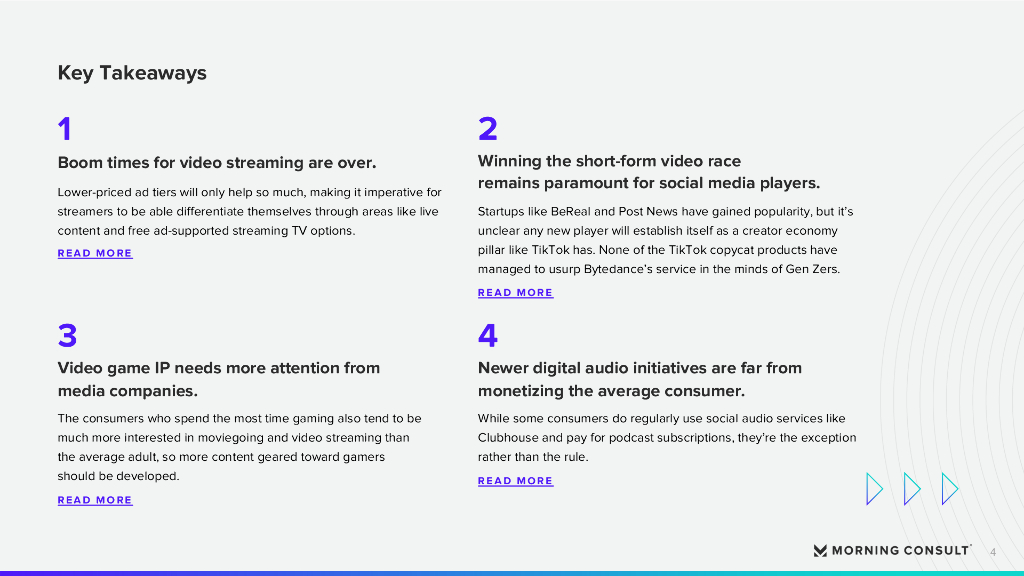 Key Takeaways

1

Boom times for video streaming are over.

Lower-priced ad tiers will only help so much, making it imperative for streamers to be able differentiate themselves through areas like live content and free ad-supported streaming TV options.

READ MORE

2

Winning the short-form video race remains paramount for social media players.

Startups like BeReal and Post News have gained popularity, but it's unclear any new player will establish itself as a creator economy pillar like TikTok has. None of the TikTok copycat products have managed to usurp Bytedance's service in the minds of Gen Zers.

READ MORE

3

Video game IP needs more attention from media companies.

The consumers who spend the most time gaming also tend to be much more interested in moviegoing and video streaming than the average adult, so more content geared toward gamers should be developed.

READ MORE

4

Newer digital audio initiatives are far from monetizing the average consumer.

While some consumers do regularly use social audio services like Clubhouse and pay for podcast subscriptions, they're the exception rather than the rule.

READ MORE

MORNING CONSULT

4